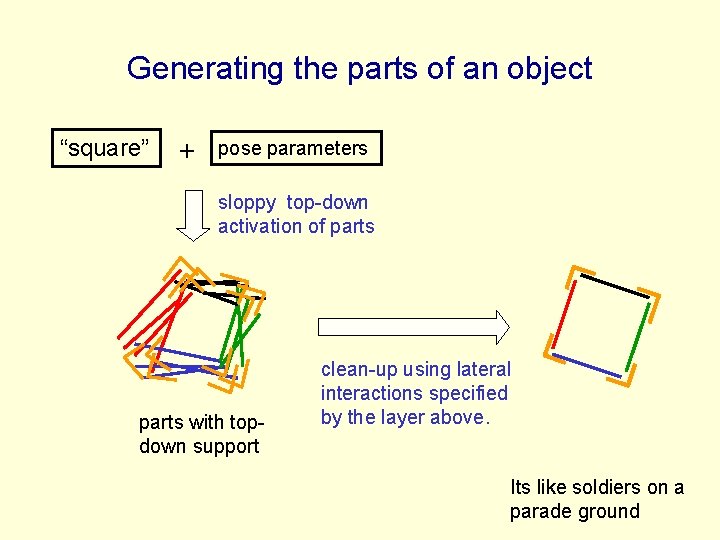 Generating the parts of an object

“square”

+

pose parameters

sloppy top-down activation of parts

parts with top-down support

clean-up using lateral interactions specified by the layer above.

Its like soldiers on a parade ground